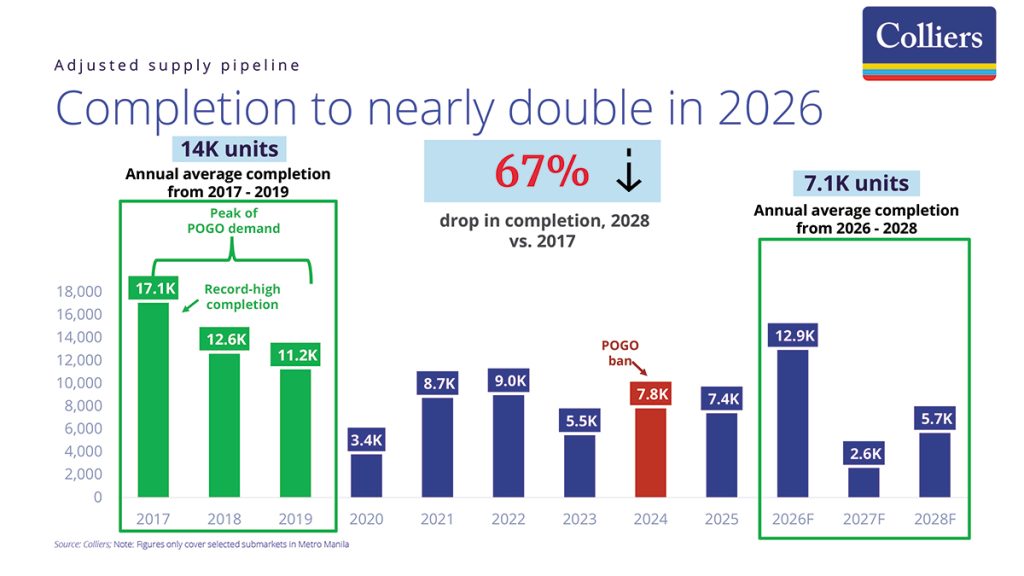 Colliers

Adjusted supply pipeline

Completion to nearly double in 2026

14K units
Annual average completion from 2017 - 2019

67% ↓
drop in completion, 2028 vs. 2017

7.1K units
Annual average completion from 2026 - 2028

Peak of POGO demand

Record-high completion

POGO ban

18,000
16,000
14,000
12,000
10,000
8,000
6,000
4,000
2,000
0

17.1K
12.6K
11.2K
3.4K
8.7K
9.0K
5.5K
7.8K
7.4K
12.9K
2.6K
5.7K

2017 2018 2019 2020 2021 2022 2023 2024 2025 2026F 2027F 2028F

Source: Colliers; Note: Figures only cover selected submarkets in Metro Manila